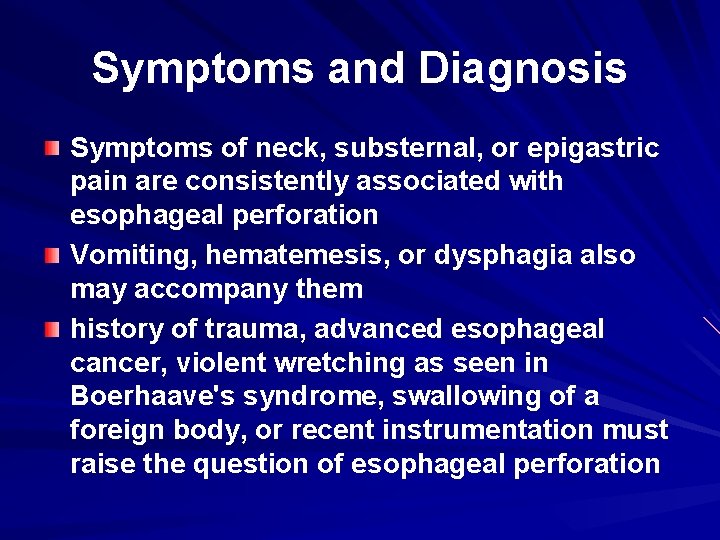 Symptoms and Diagnosis

Symptoms of neck, substernal, or epigastric pain are consistently associated with esophageal perforation

Vomiting, hematemesis, or dysphagia also may accompany them

history of trauma, advanced esophageal cancer, violent wretching as seen in Boerhaave's syndrome, swallowing of a foreign body, or recent instrumentation must raise the question of esophageal perforation